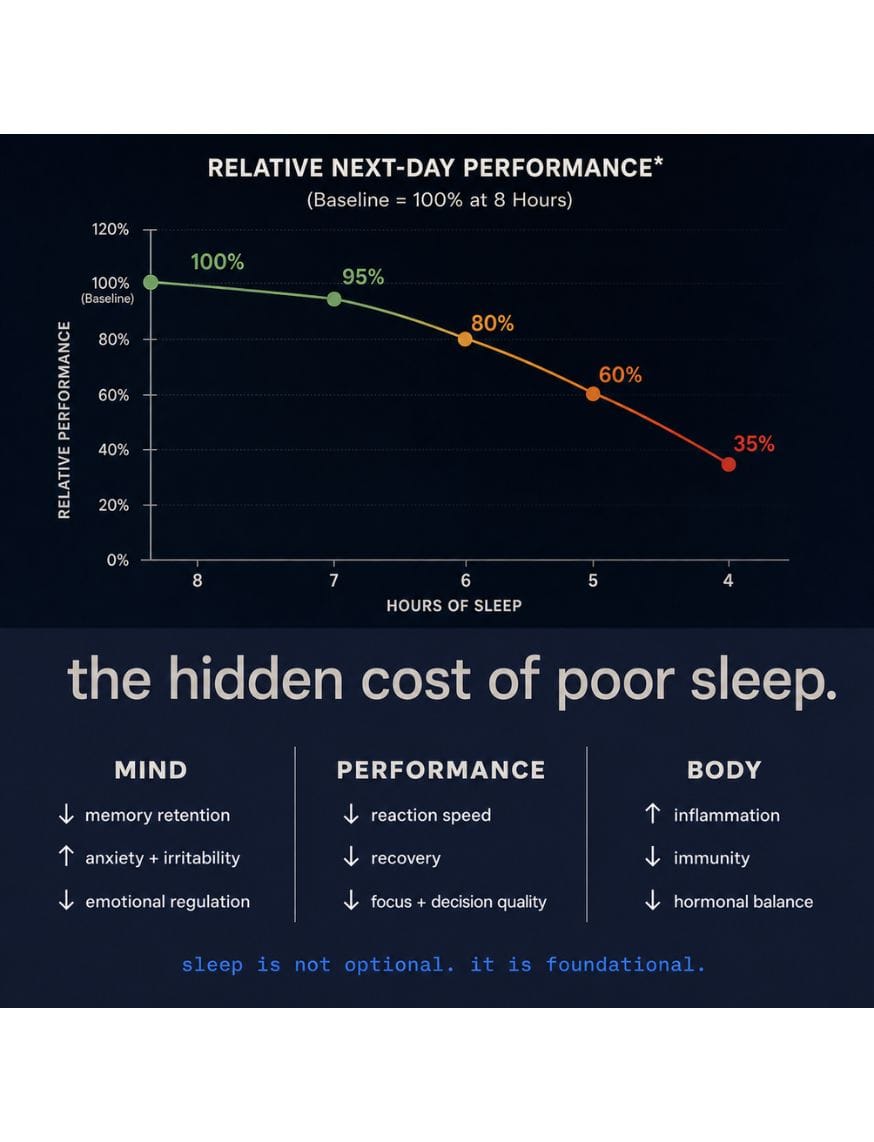 RELATIVE NEXT-DAY PERFORMANCE*
(Baseline = 100% at 8 Hours)

RELATIVE PERFORMANCE

120%
100% (Baseline)
80%
60%
40%
20%
0%

100%
95%
80%
60%
35%

8
7
6
5
4

HOURS OF SLEEP

the hidden cost of poor sleep.

MIND
↓ memory retention
↑ anxiety + irritability
↓ emotional regulation

PERFORMANCE
↓ reaction speed
↓ recovery
↓ focus + decision quality

BODY
↑ inflammation
↓ immunity
↓ hormonal balance

sleep is not optional. it is foundational.